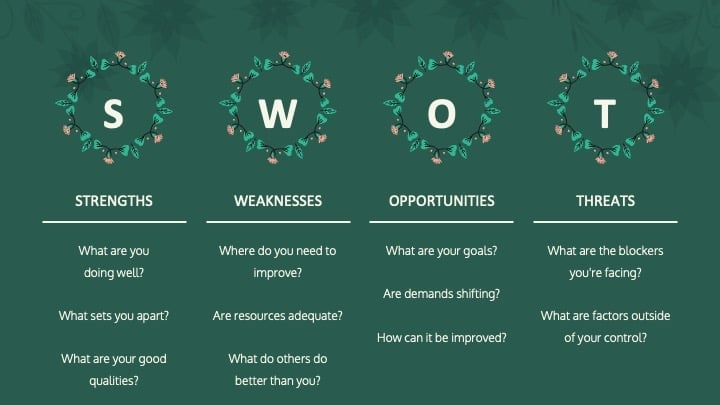 S

STRENGTHS

What are you doing well?

What sets you apart?

What are your good qualities?

W

WEAKNESSES

Where do you need to improve?

Are resources adequate?

What do others do better than you?

O

OPPORTUNITIES

What are your goals?

Are demands shifting?

How can it be improved?

T

THREATS

What are the blockers you're facing?

What are factors outside of your control?